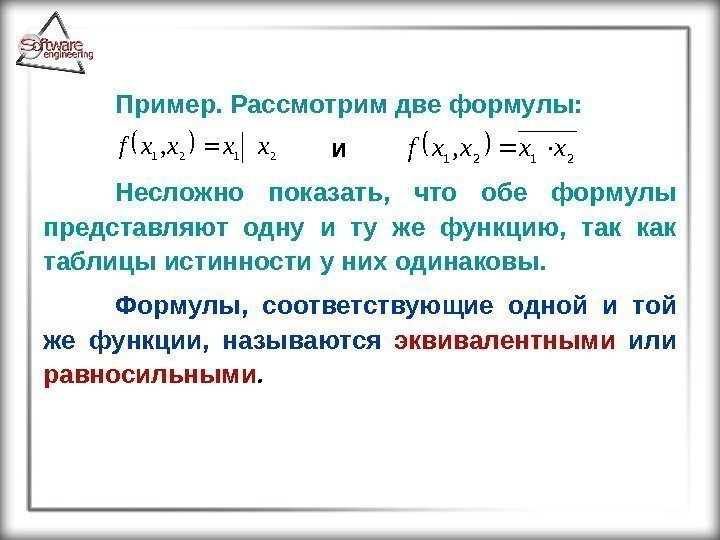 Software engineering

Пример. Рассмотрим две формулы:

$f(x_1, x_2) = x_1 | x_2$ и $f(x_1, x_2) = \overline{x_1 \cdot x_2}$

Несложно показать, что обе формулы представляют одну и ту же функцию, так как таблицы истинности у них одинаковы.

Формулы, соответствующие одной и той же функции, называются эквивалентными или равносильными.